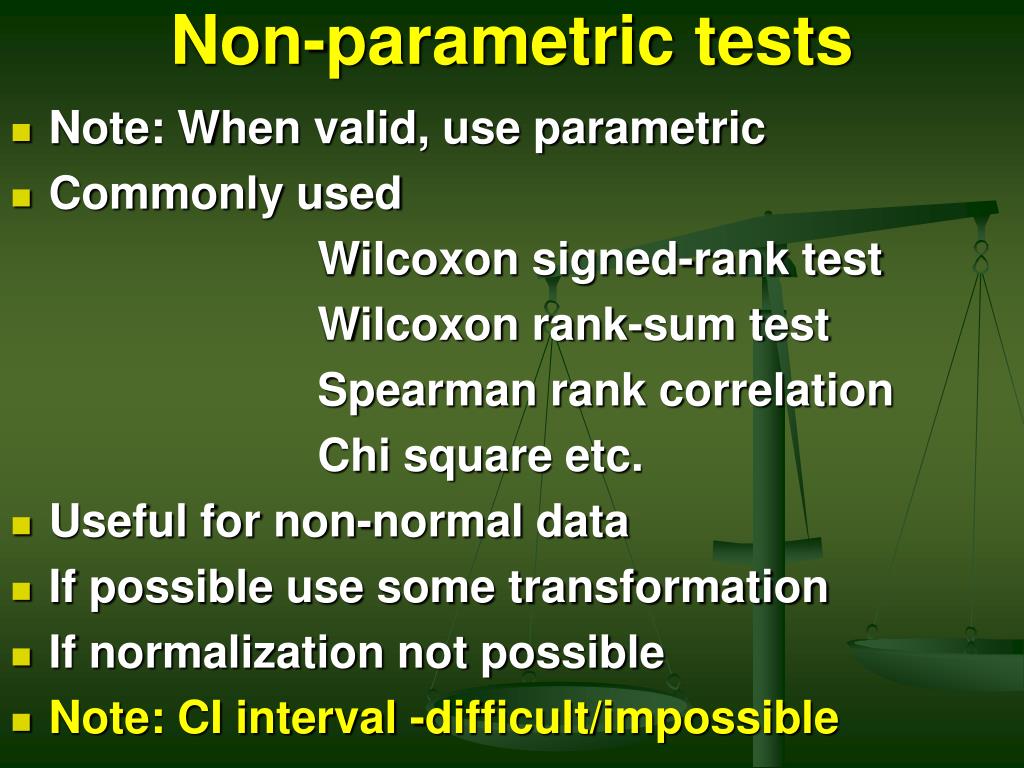 Non-parametric tests

- Note: When valid, use parametric
- Commonly used

Wilcoxon signed-rank test
Wilcoxon rank-sum test
Spearman rank correlation
Chi square etc.

- Useful for non-normal data
- If possible use some transformation
- If normalization not possible
- Note: CI interval -difficult/impossible